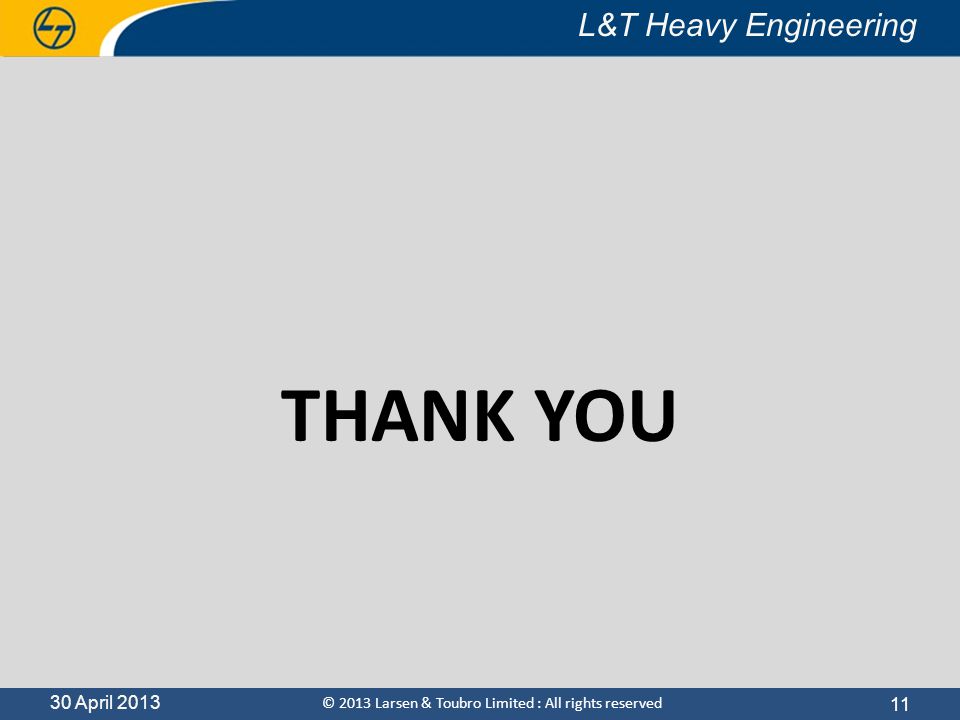 L&T Heavy Engineering

THANK YOU

30 April 2013 © 2013 Larsen & Toubro Limited : All rights reserved 11